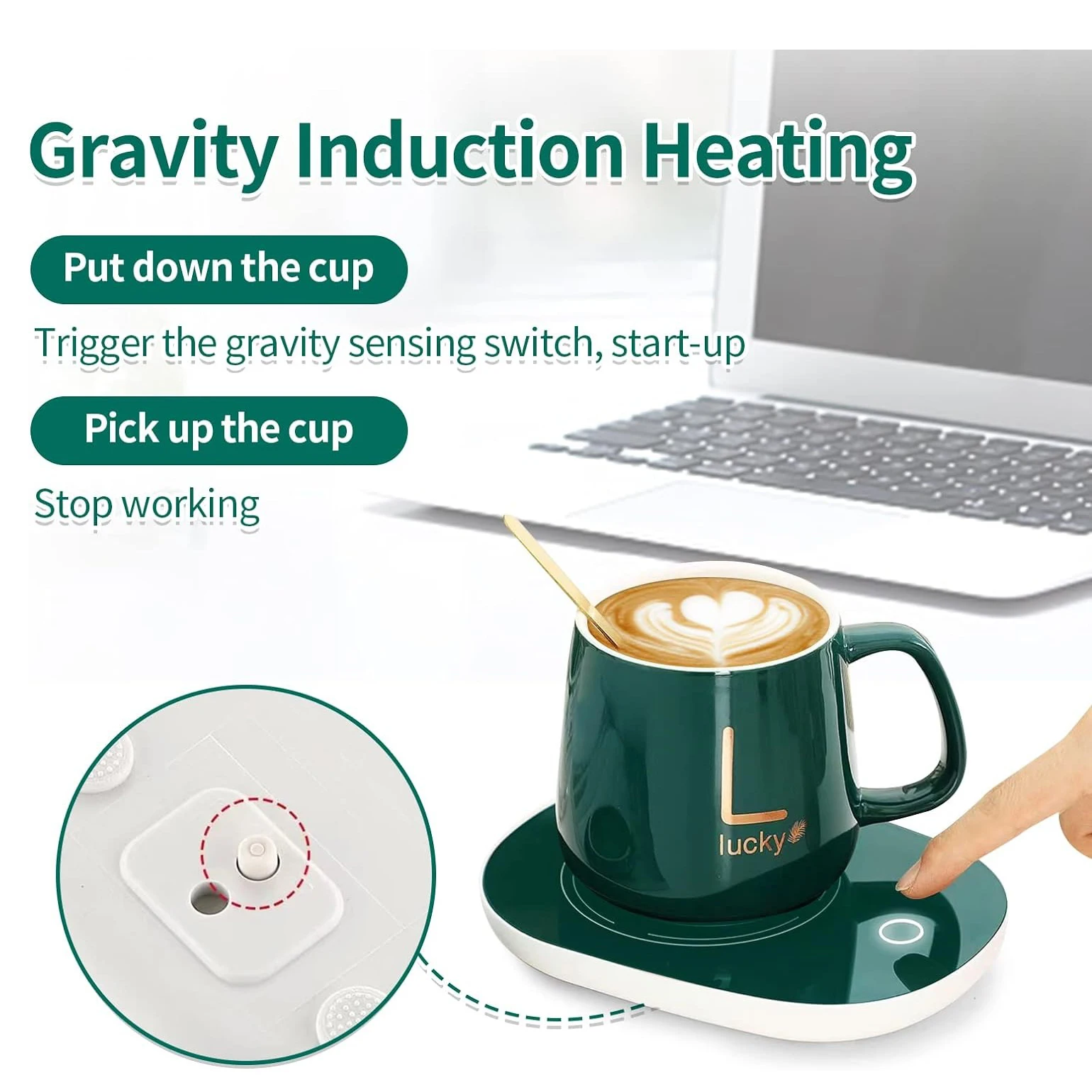 Gravity Induction Heating

Put down the cup

Trigger the gravity sensing switch, start-up

Pick up the cup

Stop working

L
lucky